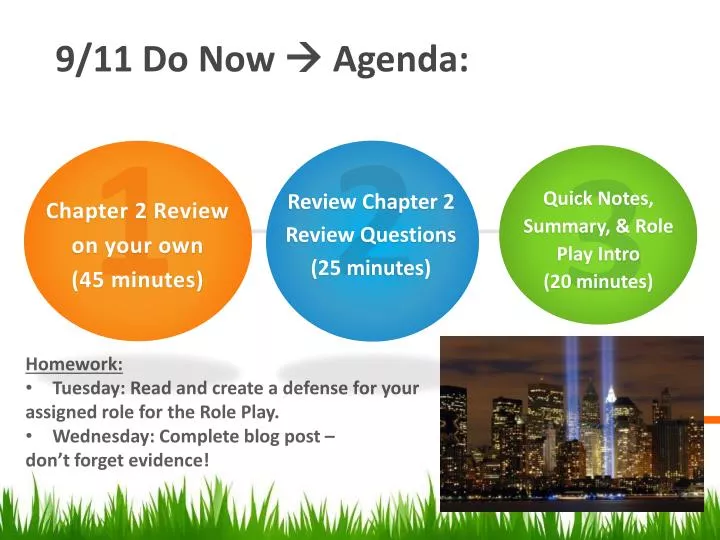 9/11 Do Now → Agenda:

1
Chapter 2 Review on your own (45 minutes)

2
Review Chapter 2 Review Questions (25 minutes)

3
Quick Notes, Summary, & Role Play Intro (20 minutes)

Homework:
• Tuesday: Read and create a defense for your assigned role for the Role Play.
• Wednesday: Complete blog post – don't forget evidence!